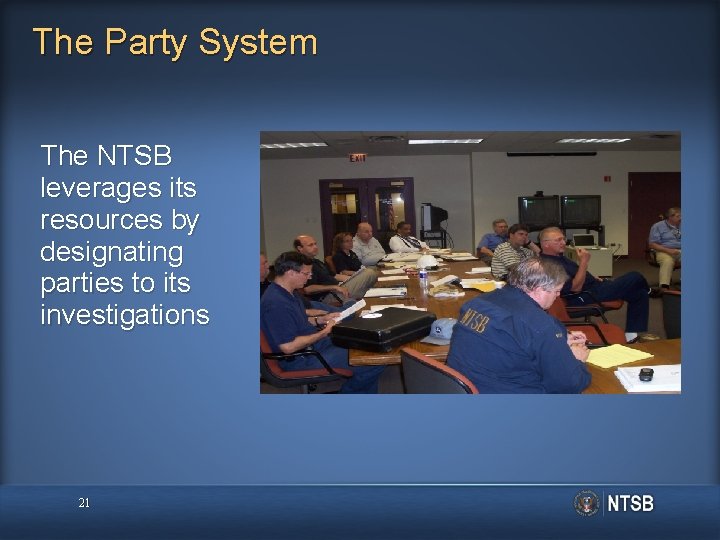 The Party System

The NTSB leverages its resources by designating parties to its investigations

EXIT

NTSB

21

NTSB